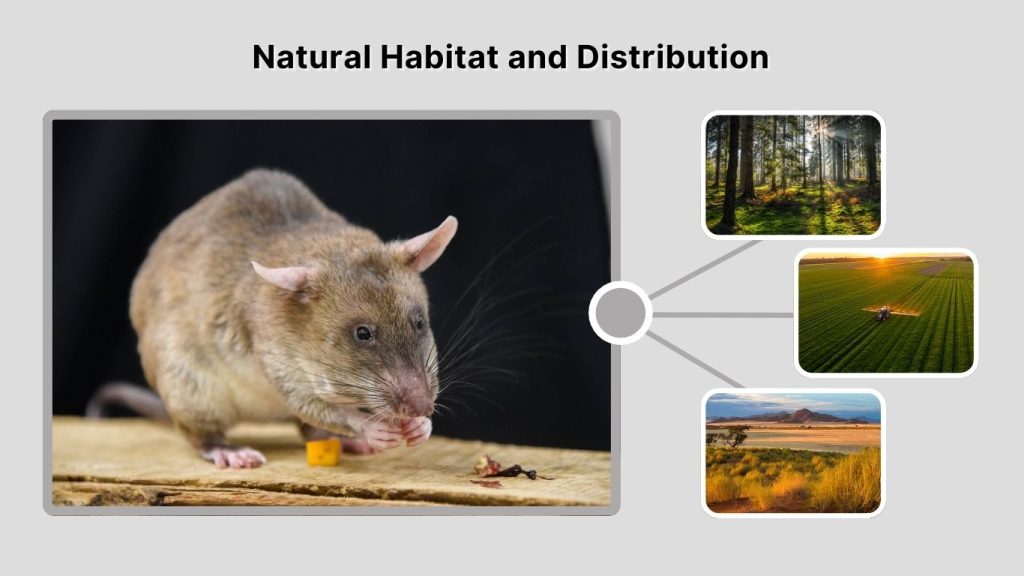 Natural Habitat and Distribution